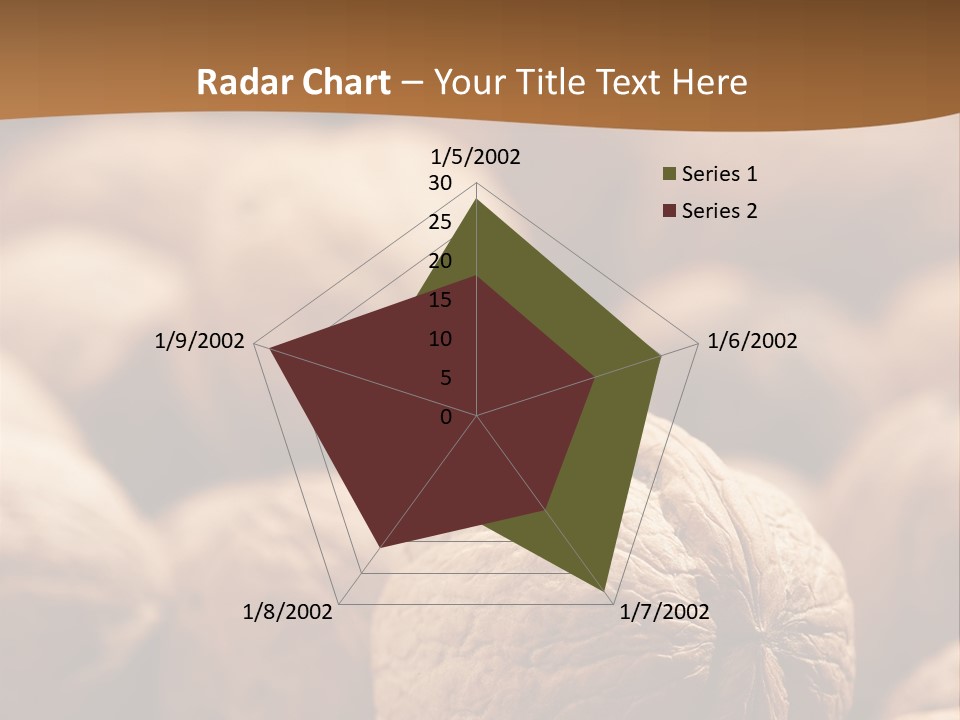 Radar Chart – Your Title Text Here

1/5/2002
30
25
20
15
10
5
0
1/6/2002
1/7/2002
1/8/2002
1/9/2002

Series 1
Series 2